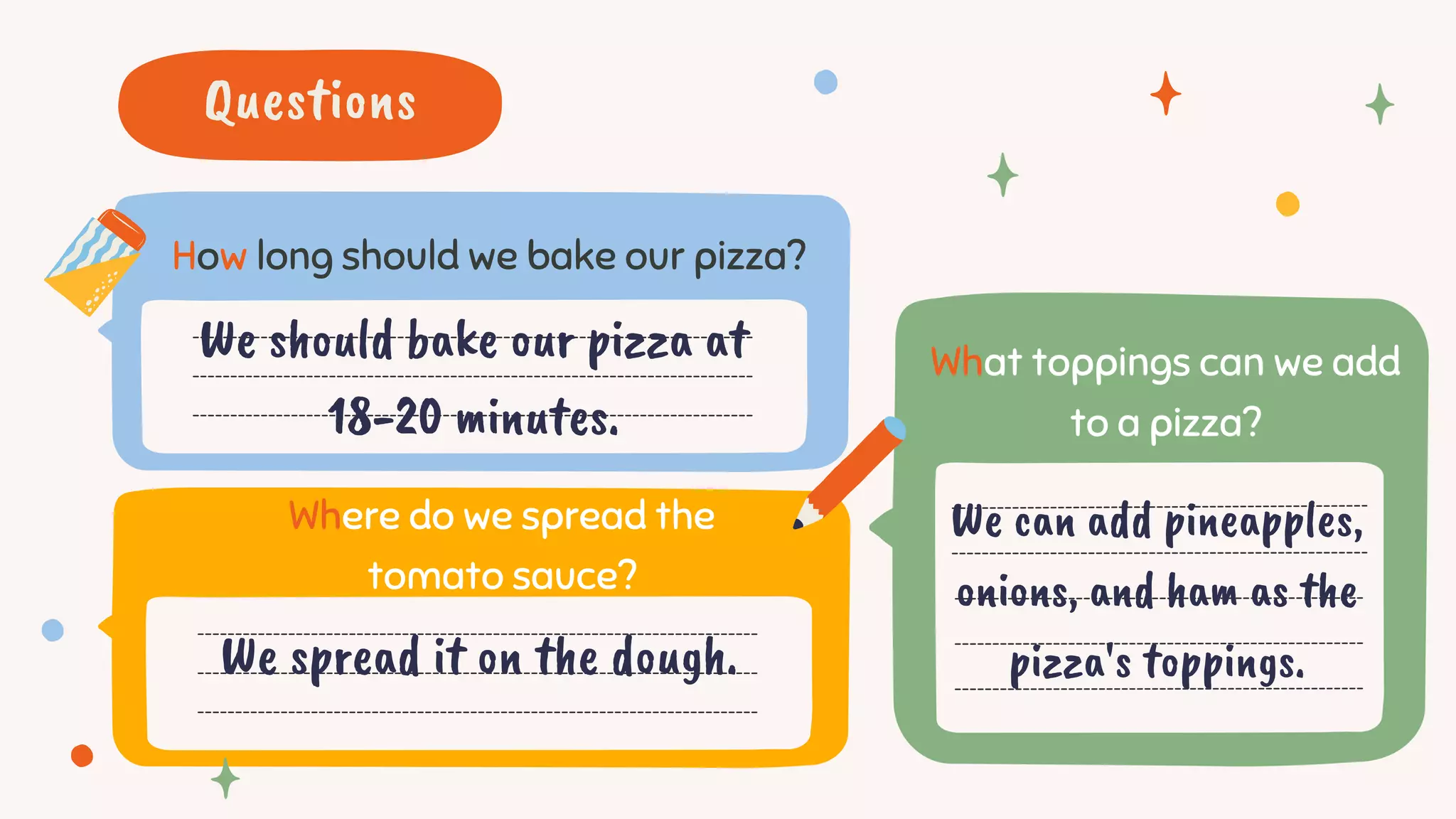 Questions

How long should we bake our pizza?

We should bake our pizza at 18-20 minutes.

Where do we spread the tomato sauce?

We spread it on the dough.

What toppings can we add to a pizza?

We can add pineapples, onions, and ham as the pizza's toppings.